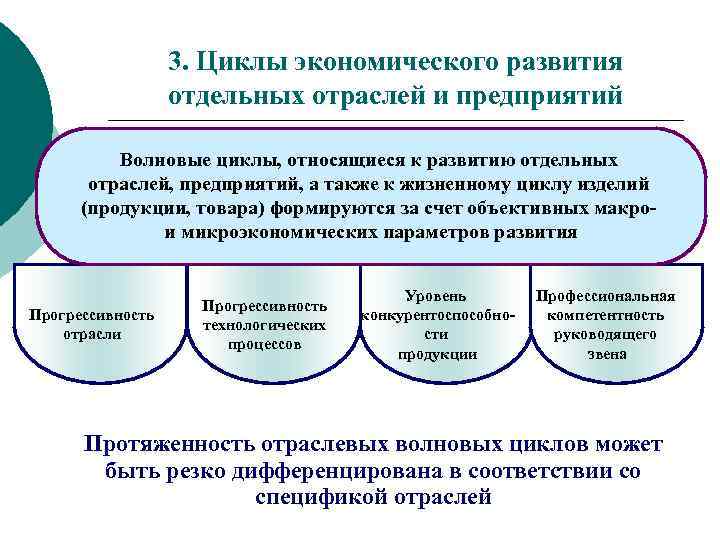 3. Циклы экономического развития отдельных отраслей и предприятий

Волновые циклы, относящиеся к развитию отдельных отраслей, предприятий, а также к жизненному циклу изделий (продукции, товара) формируются за счет объективных макро- и микроэкономических параметров развития

Прогрессивность отрасли

Прогрессивность технологических процессов

Уровень конкурентоспособности продукции

Профессиональная компетентность руководящего звена

Протяженность отраслевых волновых циклов может быть резко дифференцирована в соответствии со спецификой отраслей